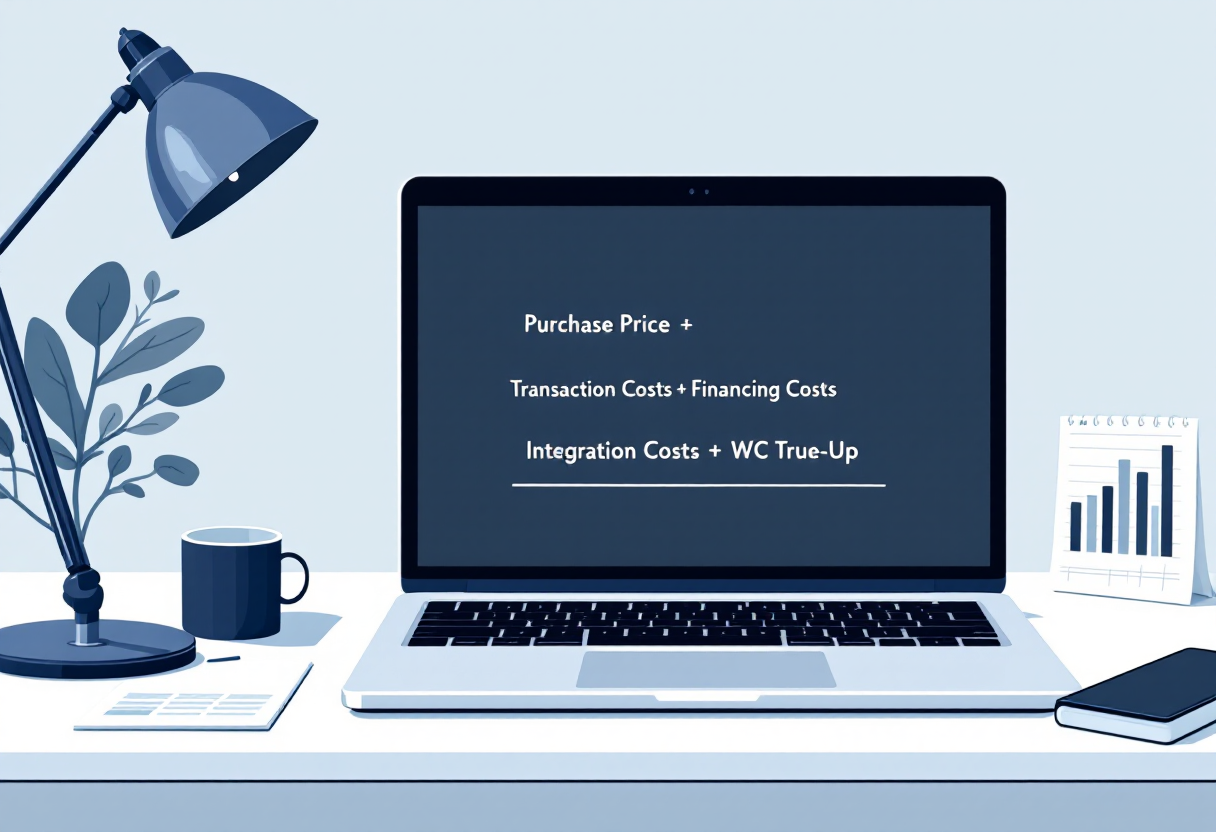 Purchase Price +

Transaction Costs + Financing Costs

Integration Costs + WC True-Up